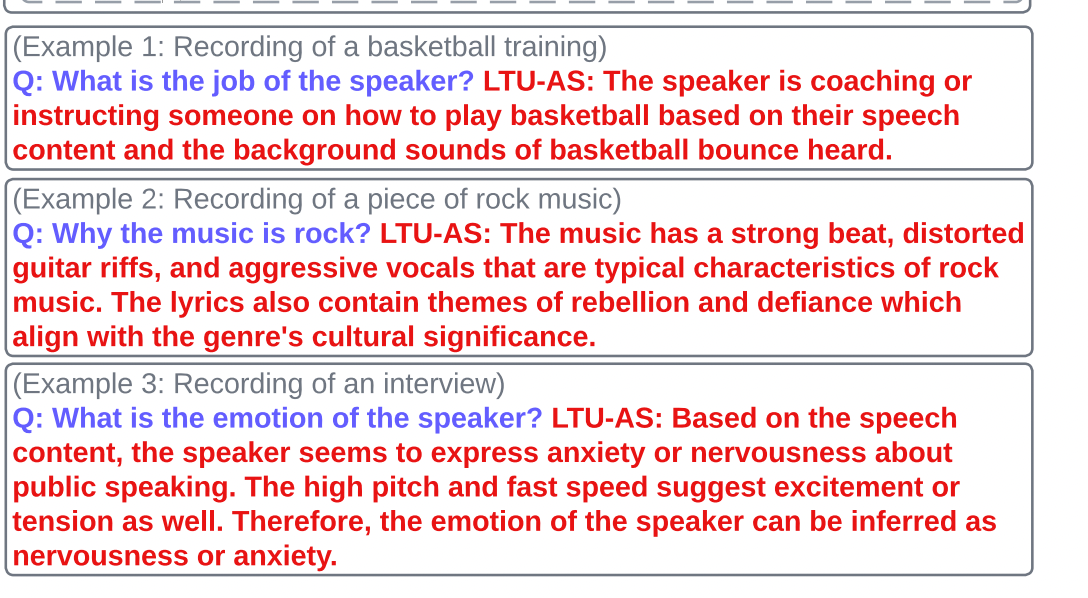 (Example 1: Recording of a basketball training)
Q: What is the job of the speaker? LTU-AS: The speaker is coaching or instructing someone on how to play basketball based on their speech content and the background sounds of basketball bounce heard.

(Example 2: Recording of a piece of rock music)
Q: Why the music is rock? LTU-AS: The music has a strong beat, distorted guitar riffs, and aggressive vocals that are typical characteristics of rock music. The lyrics also contain themes of rebellion and defiance which align with the genre's cultural significance.

(Example 3: Recording of an interview)
Q: What is the emotion of the speaker? LTU-AS: Based on the speech content, the speaker seems to express anxiety or nervousness about public speaking. The high pitch and fast speed suggest excitement or tension as well. Therefore, the emotion of the speaker can be inferred as nervousness or anxiety.